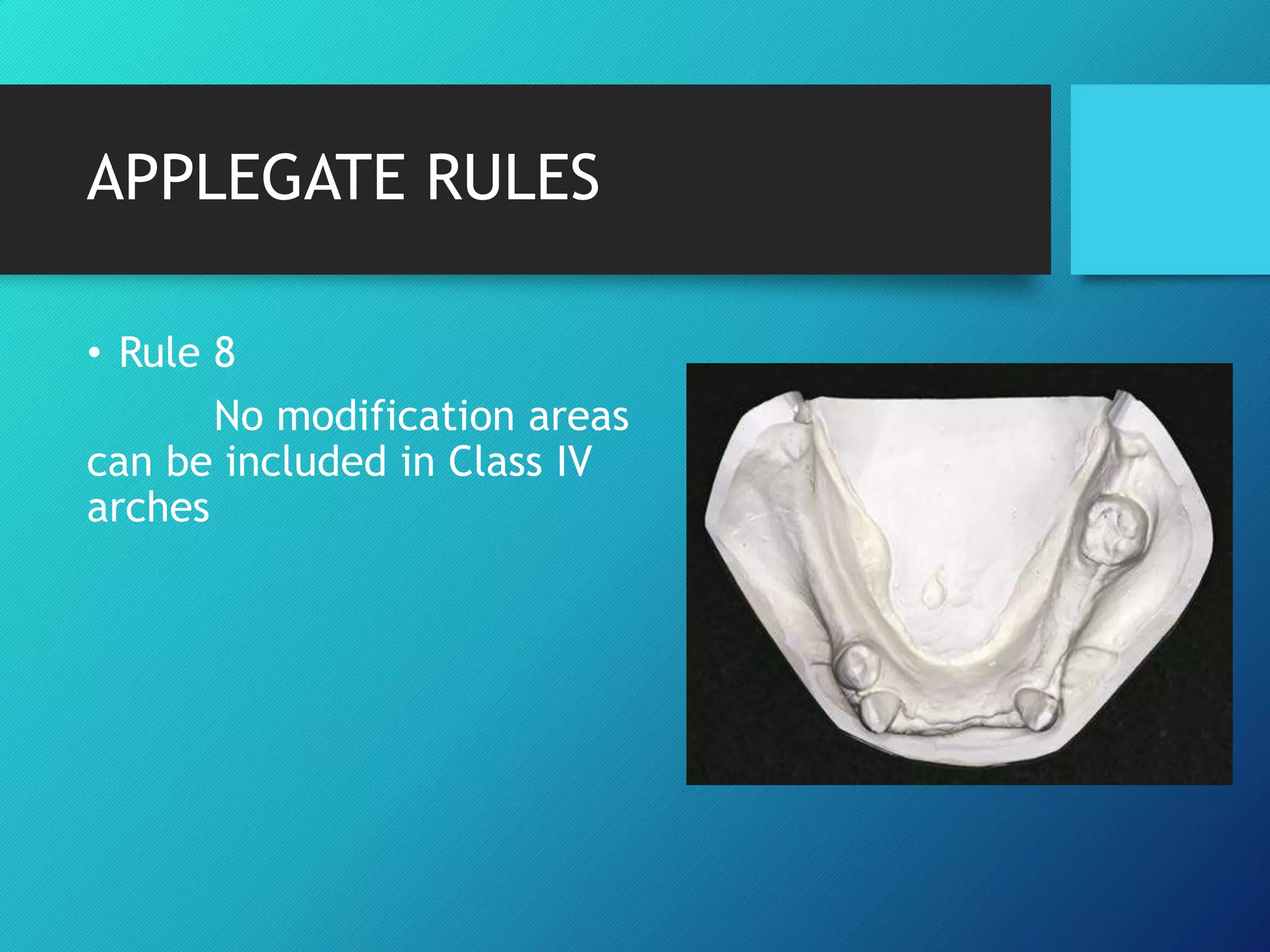 APPLEGATE RULES

• Rule 8

No modification areas can be included in Class IV arches